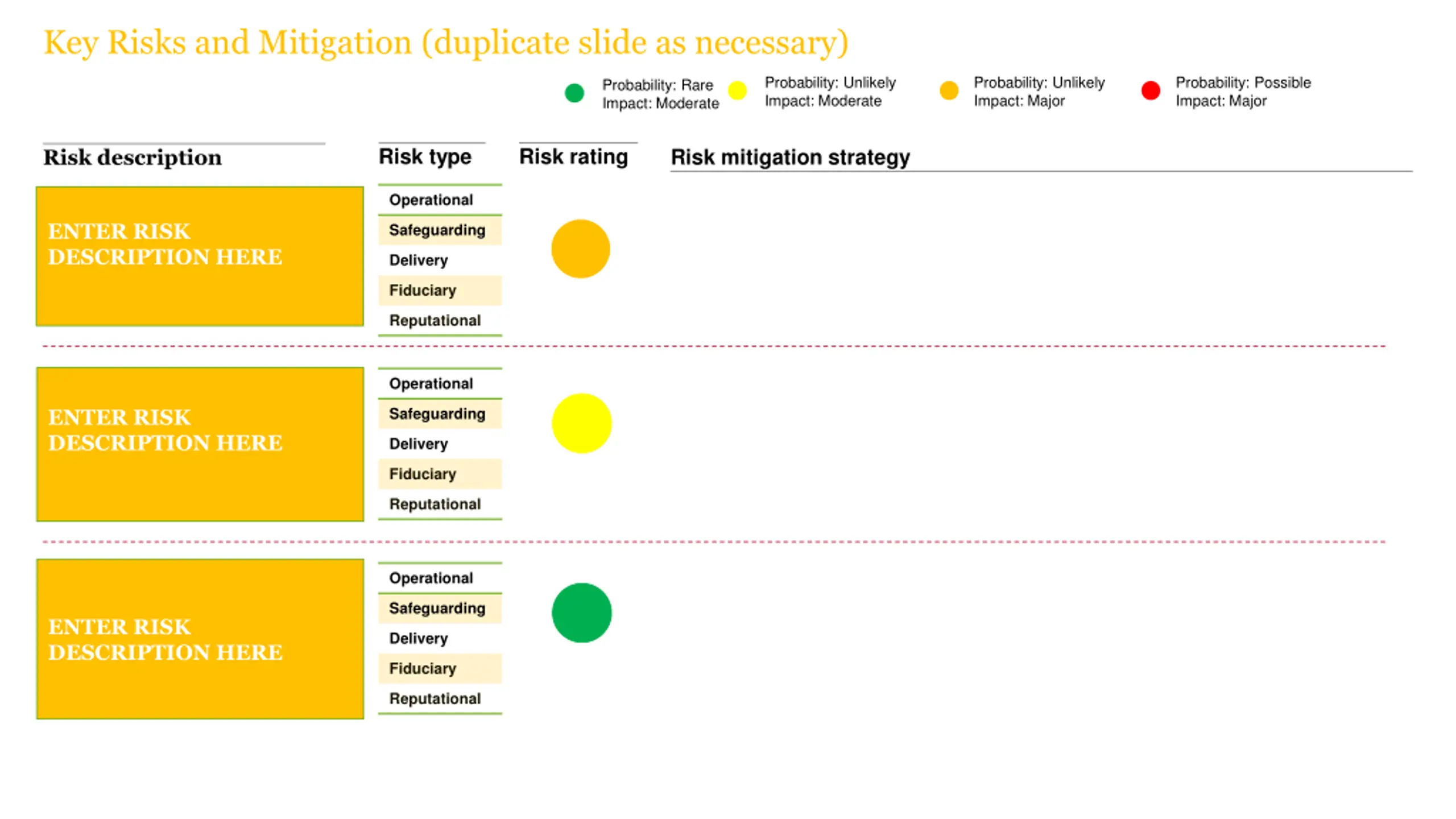 Key Risks and Mitigation (duplicate slide as necessary)

Probability: Rare
Impact: Moderate

Probability: Unlikely
Impact: Moderate

Probability: Unlikely
Impact: Major

Probability: Possible
Impact: Major

Risk description

Risk type

Risk rating

Risk mitigation strategy

ENTER RISK DESCRIPTION HERE

Operational
Safeguarding
Delivery
Fiduciary
Reputational

ENTER RISK DESCRIPTION HERE

Operational
Safeguarding
Delivery
Fiduciary
Reputational

ENTER RISK DESCRIPTION HERE

Operational
Safeguarding
Delivery
Fiduciary
Reputational